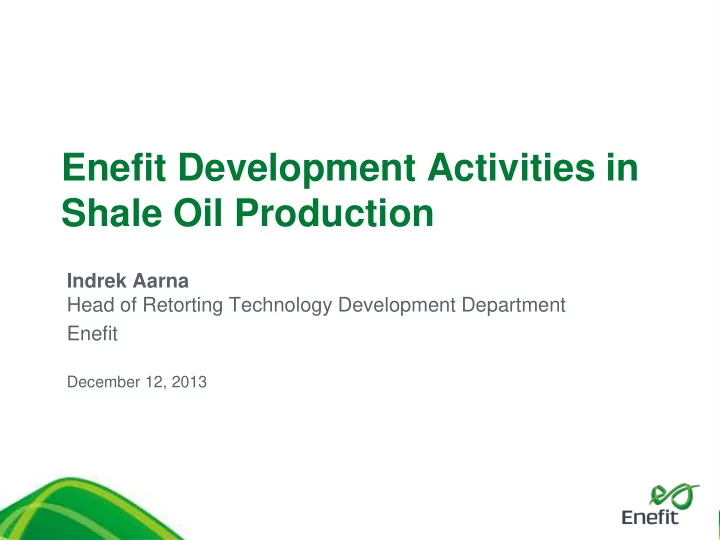 Enefit Development Activities in Shale Oil Production

Indrek Aarna
Head of Retorting Technology Development Department
Enefit

December 12, 2013

Enefit